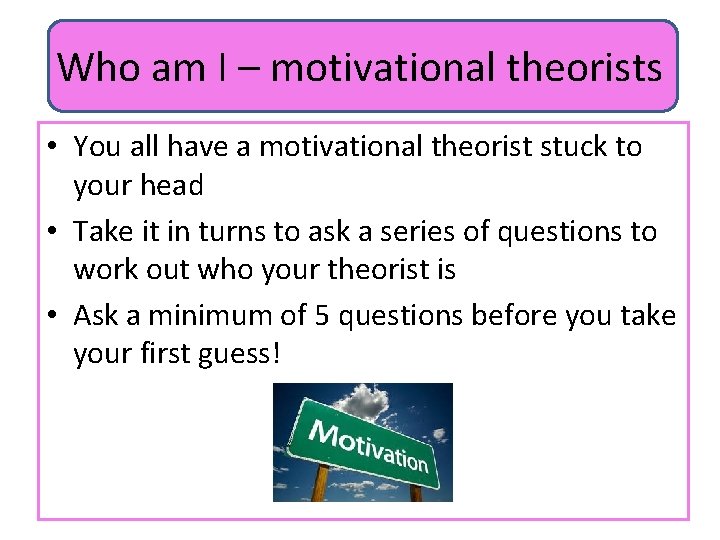 Who am I – motivational theorists

• You all have a motivational theorist stuck to your head
• Take it in turns to ask a series of questions to work out who your theorist is
• Ask a minimum of 5 questions before you take your first guess!

Motivation